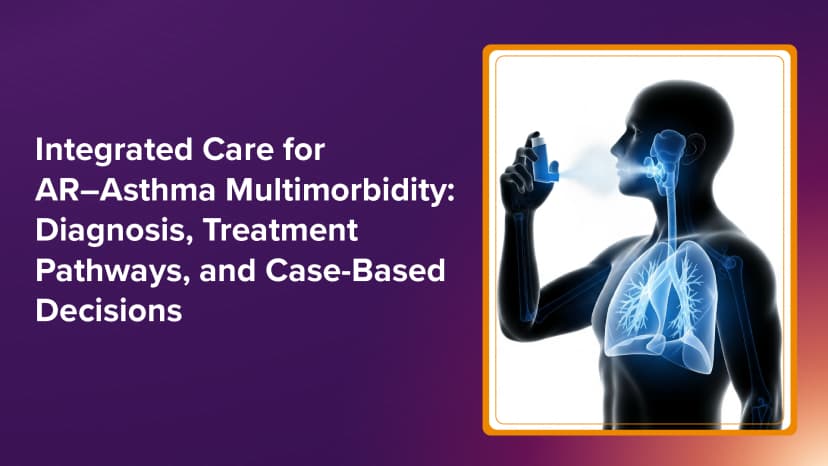 Integrated Care for AR–Asthma Multimorbidity: Diagnosis, Treatment Pathways, and Case-Based Decisions